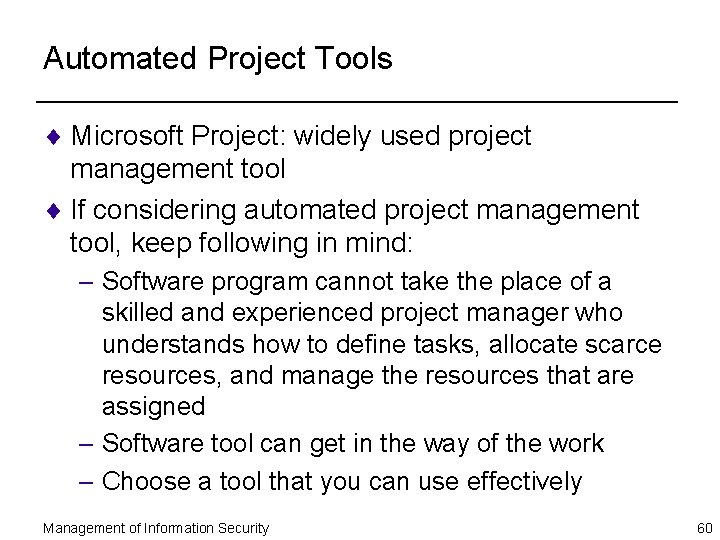 Automated Project Tools

♦ Microsoft Project: widely used project management tool

♦ If considering automated project management tool, keep following in mind:

– Software program cannot take the place of a skilled and experienced project manager who understands how to define tasks, allocate scarce resources, and manage the resources that are assigned

– Software tool can get in the way of the work

– Choose a tool that you can use effectively

Management of Information Security

60